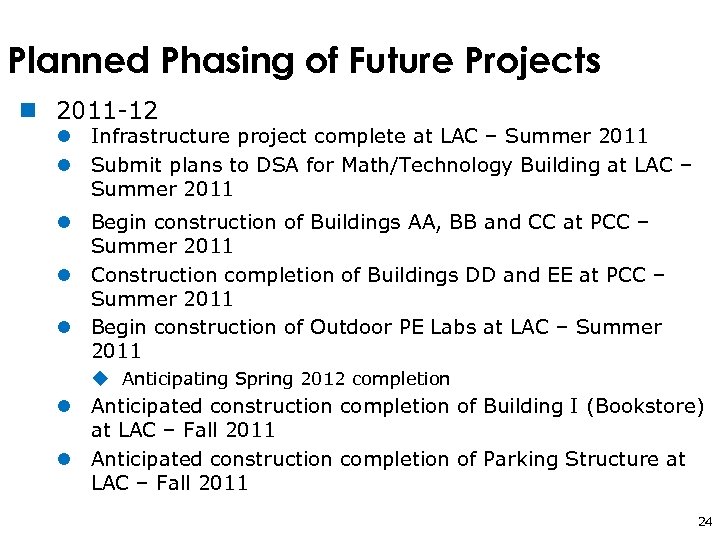 Planned Phasing of Future Projects

2011-12

Infrastructure project complete at LAC – Summer 2011

Submit plans to DSA for Math/Technology Building at LAC – Summer 2011

Begin construction of Buildings AA, BB and CC at PCC – Summer 2011

Construction completion of Buildings DD and EE at PCC – Summer 2011

Begin construction of Outdoor PE Labs at LAC – Summer 2011

Anticipating Spring 2012 completion

Anticipated construction completion of Building I (Bookstore) at LAC – Fall 2011

Anticipated construction completion of Parking Structure at LAC – Fall 2011

24